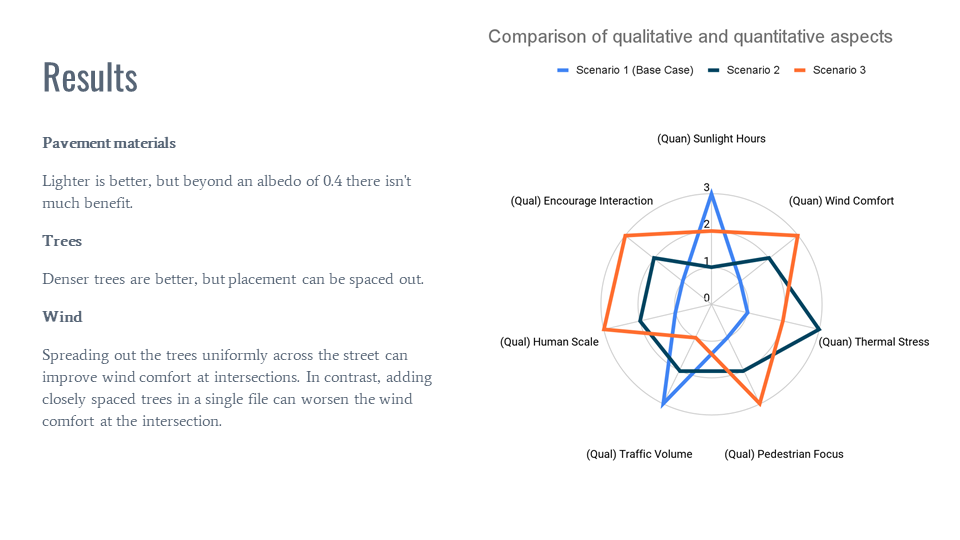 Results

Pavement materials

Lighter is better, but beyond an albedo of 0.4 there isn't much benefit.

Trees

Denser trees are better, but placement can be spaced out.

Wind

Spreading out the trees uniformly across the street can improve wind comfort at intersections. In contrast, adding closely spaced trees in a single file can worsen the wind comfort at the intersection.

Comparison of qualitative and quantitative aspects

Scenario 1 (Base Case) Scenario 2 Scenario 3

(Quan) Sunlight Hours
(Quan) Wind Comfort
(Quan) Thermal Stress
(Qual) Pedestrian Focus
(Qual) Traffic Volume
(Qual) Human Scale
(Qual) Encourage Interaction

3
2
1
0